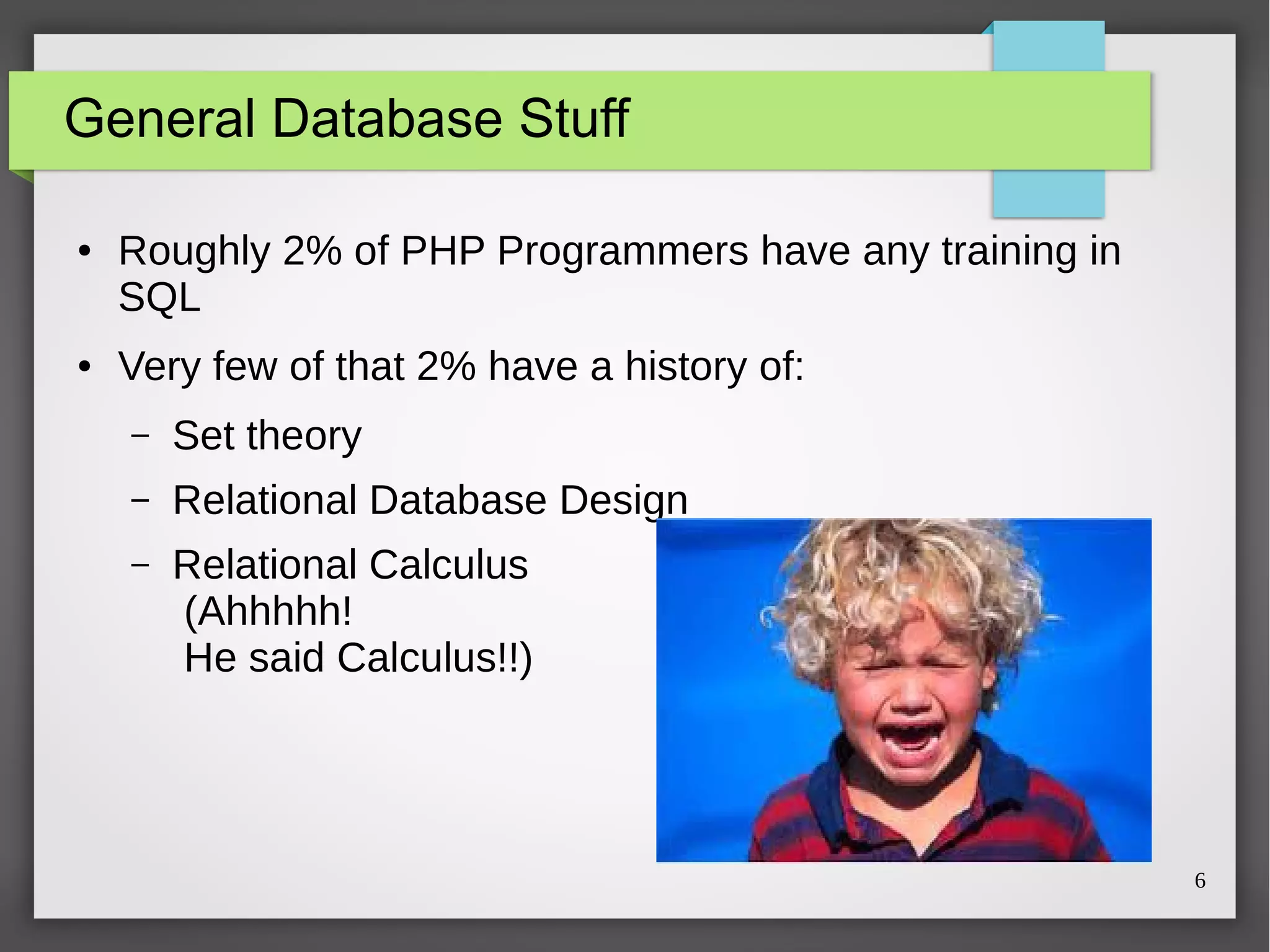 General Database Stuff

• Roughly 2% of PHP Programmers have any training in SQL

• Very few of that 2% have a history of:

– Set theory

– Relational Database Design

– Relational Calculus
(Ahhhhh!
He said Calculus!!)

6